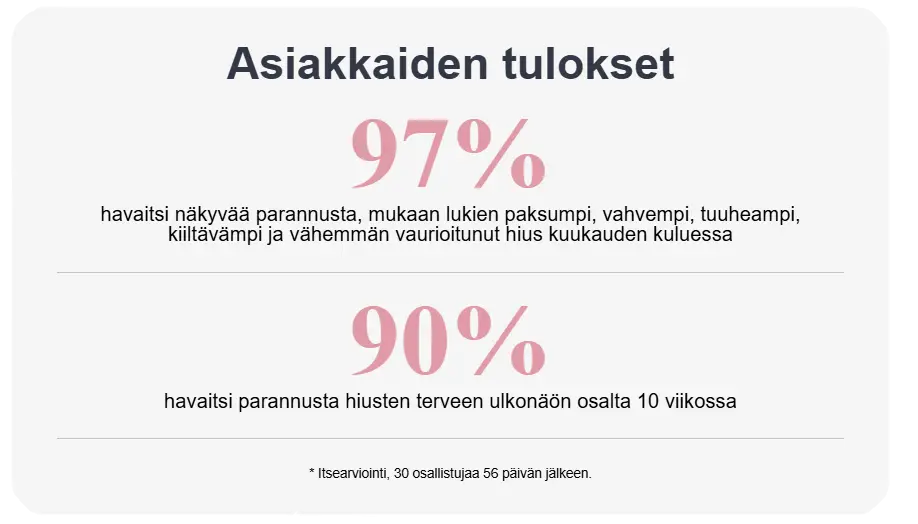 Asiakkaiden tulokset

97%

havaitsi näkyvää parannusta, mukaan lukien paksumpi, vahvempi, tuuheampi, kiiltävämpi ja vähemmän vaurioitunut hius kuukauden kuluessa

90%

havaitsi parannusta hiusten terveen ulkonäön osalta 10 viikossa

* Itsearviointi, 30 osallistujaa 56 päivän jälkeen.